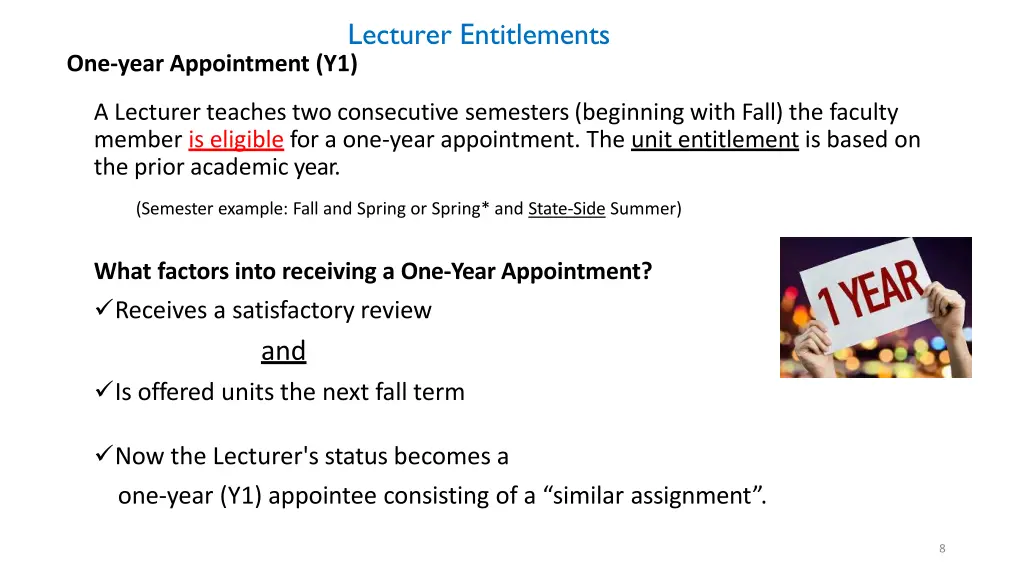 Lecturer Entitlements

One-year Appointment (Y1)

A Lecturer teaches two consecutive semesters (beginning with Fall) the faculty member is eligible for a one-year appointment. The unit entitlement is based on the prior academic year.

(Semester example: Fall and Spring or Spring* and State-Side Summer)

What factors into receiving a One-Year Appointment?

✓Receives a satisfactory review

and

✓Is offered units the next fall term

✓Now the Lecturer's status becomes a one-year (Y1) appointee consisting of a “similar assignment”.

1 YEAR

8